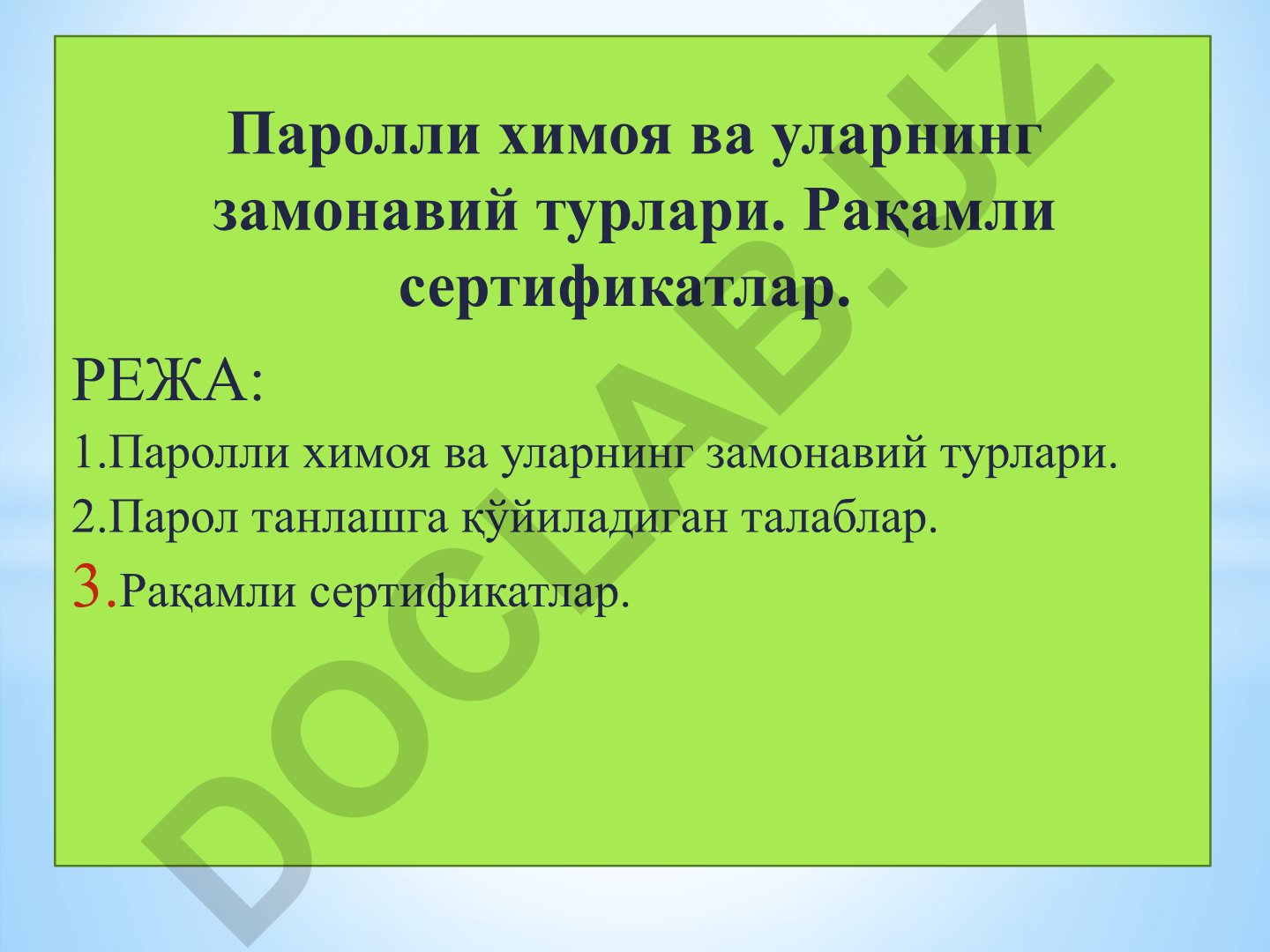 Паролли химоя ва уларнинг замонавий турлари. Рақамли сертификатлар.

РЕЖА:

1.Паролли химоя ва уларнинг замонавий турлари.

2.Парол танлашга қўйиладиган талаблар.

3.Рақамли сертификатлар.

DOCLAB.UZ